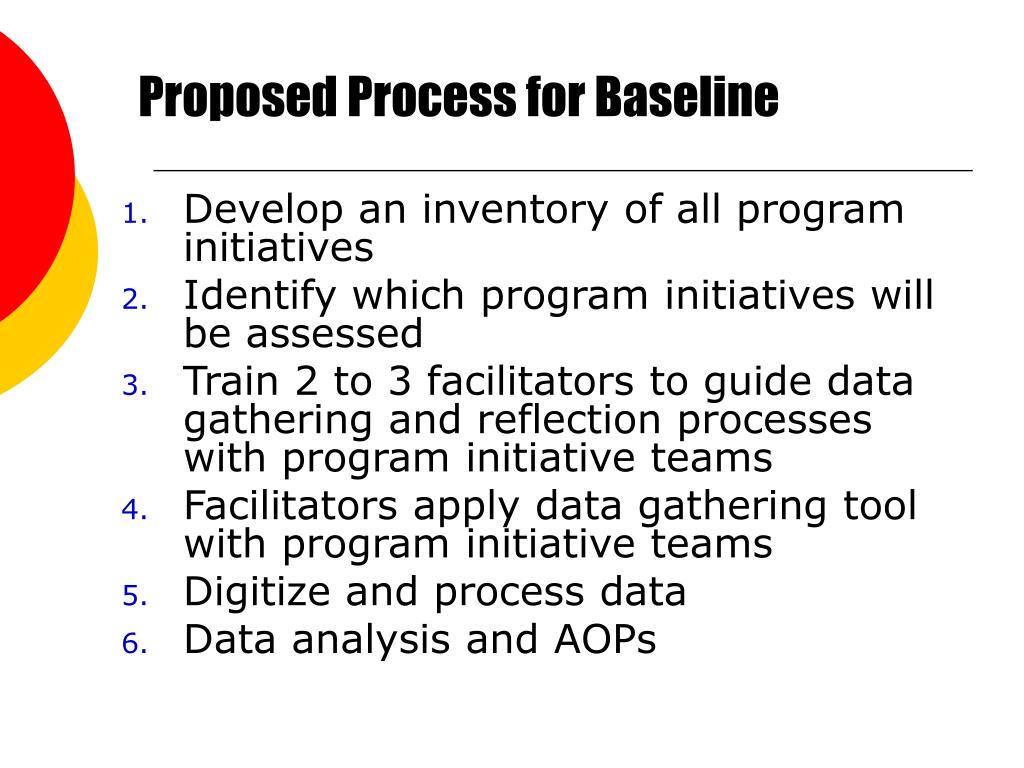 Proposed Process for Baseline

1. Develop an inventory of all program initiatives
2. Identify which program initiatives will be assessed
3. Train 2 to 3 facilitators to guide data gathering and reflection processes with program initiative teams
4. Facilitators apply data gathering tool with program initiative teams
5. Digitize and process data
6. Data analysis and AOPs